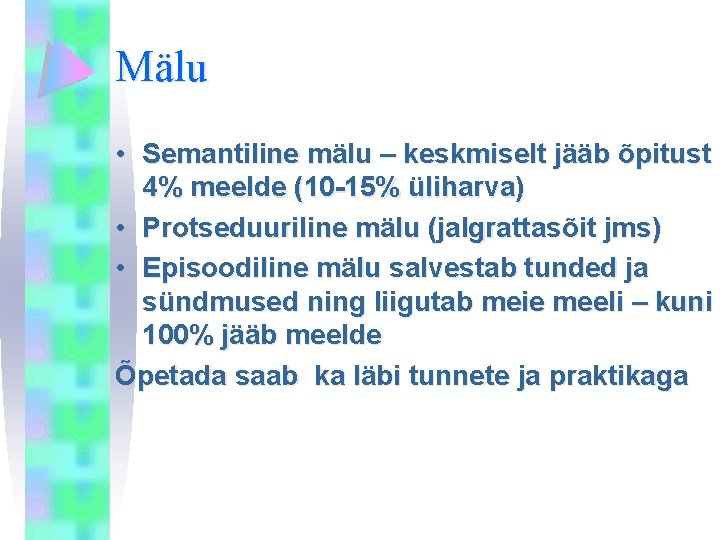 Mälu

• Semantiline mälu – keskmiselt jääb õpitust 4% meelde (10-15% üliharva)
• Protseduuriline mälu (jalgrattasõit jms)
• Episoodiline mälu salvestab tunded ja sündmused ning liigutab meie meeli – kuni 100% jääb meelde

Õpetada saab ka läbi tunnete ja praktikaga